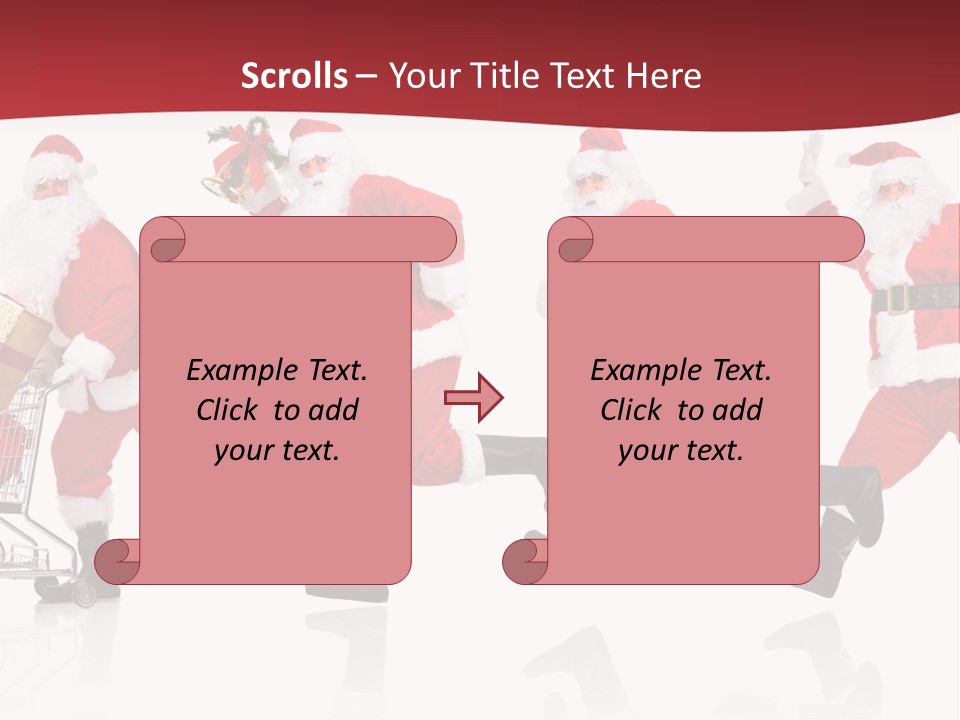 Scrolls – Your Title Text Here

Example Text. Click to add your text.

Example Text. Click to add your text.